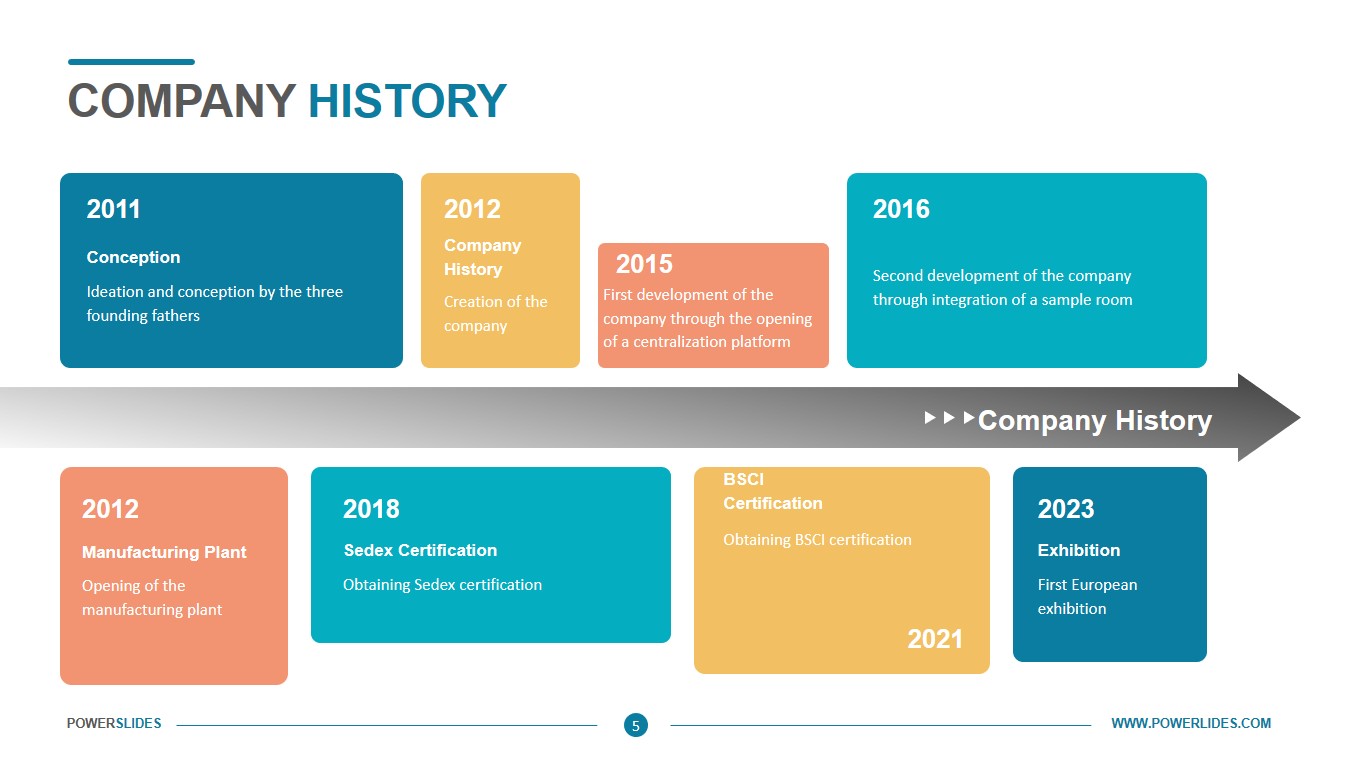 COMPANY HISTORY

2011

Conception

Ideation and conception by the three founding fathers

2012

Company History

Creation of the company

2015

First development of the company through the opening of a centralization platform

2016

Second development of the company through integration of a sample room

Company History

2012

Manufacturing Plant

Opening of the manufacturing plant

2018

Sedex Certification

Obtaining Sedex certification

BSCI Certification

Obtaining BSCI certification

2021

2023

Exhibition

First European exhibition

POWERSLIDES

5

WWW.POWERLIDES.COM